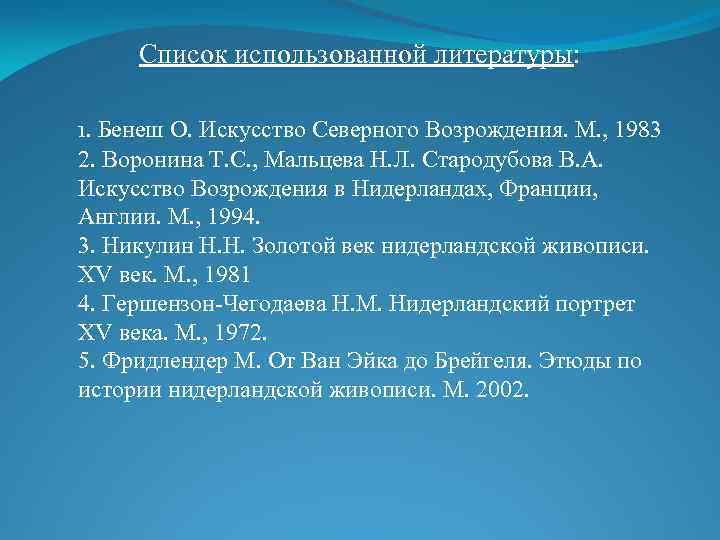 Список использованной литературы:

1. Бенеш О. Искусство Северного Возрождения. М., 1983
2. Воронина Т.С., Мальцева Н.Л. Стародубова В.А. Искусство Возрождения в Нидерландах, Франции, Англии. М., 1994.
3. Никулин Н.Н. Золотой век нидерландской живописи. XV век. М., 1981
4. Гершензон-Чегодаева Н.М. Нидерландский портрет XV века. М., 1972.
5. Фридлендер М. От Ван Эйка до Брейгеля. Этюды по истории нидерландской живописи. М. 2002.